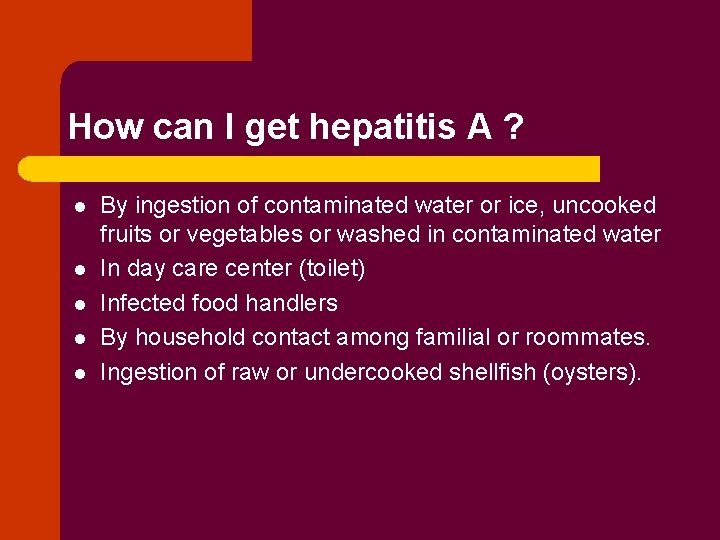 How can I get hepatitis A ?

- By ingestion of contaminated water or ice, uncooked fruits or vegetables or washed in contaminated water
- In day care center (toilet)
- Infected food handlers
- By household contact among familial or roommates.
- Ingestion of raw or undercooked shellfish (oysters).